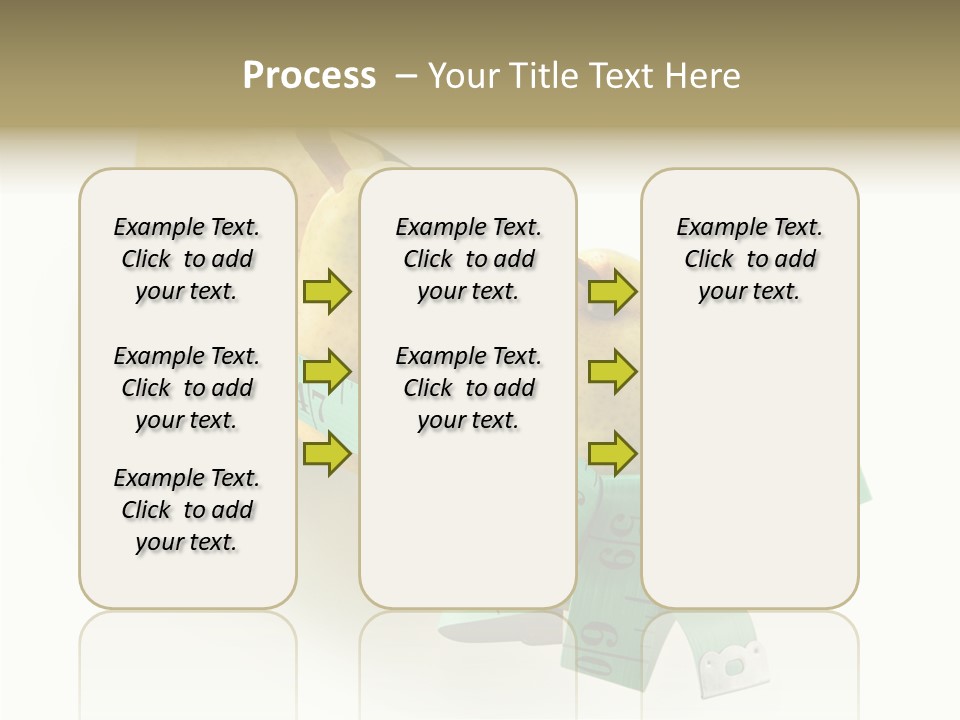 Process – Your Title Text Here

Example Text. Click to add your text.

Example Text. Click to add your text.

Example Text. Click to add your text.

Example Text. Click to add your text.

Example Text. Click to add your text.

Example Text. Click to add your text.